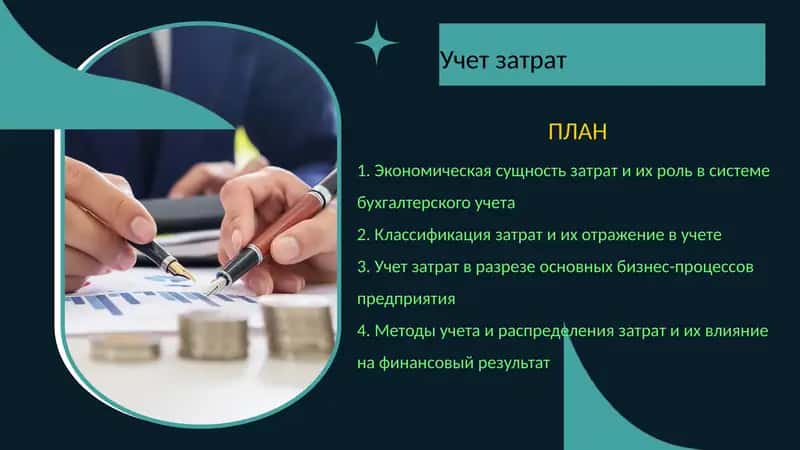 Учет затрат

ПЛАН

1. Экономическая сущность затрат и их роль в системе бухгалтерского учета

2. Классификация затрат и их отражение в учете

3. Учет затрат в разрезе основных бизнес-процессов предприятия

4. Методы учета и распределения затрат и их влияние на финансовый результат